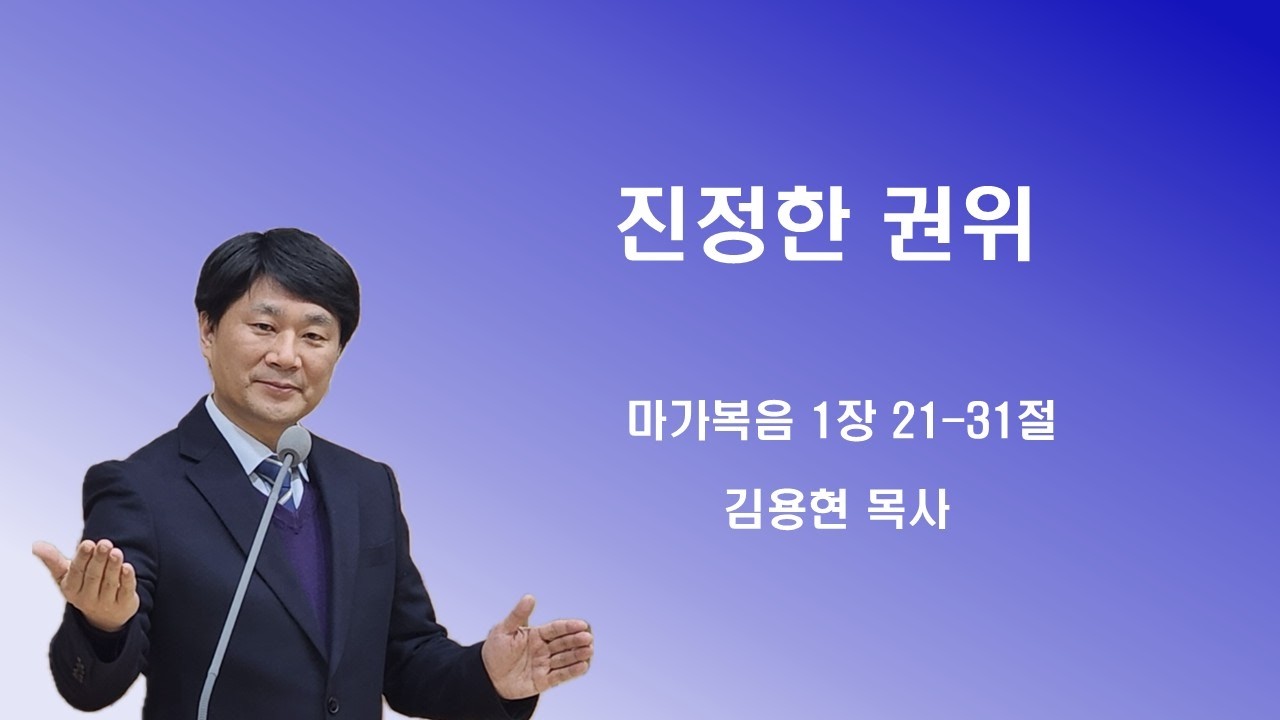 진정한 권위

마가복음 1장 21-31절

김용현 목사